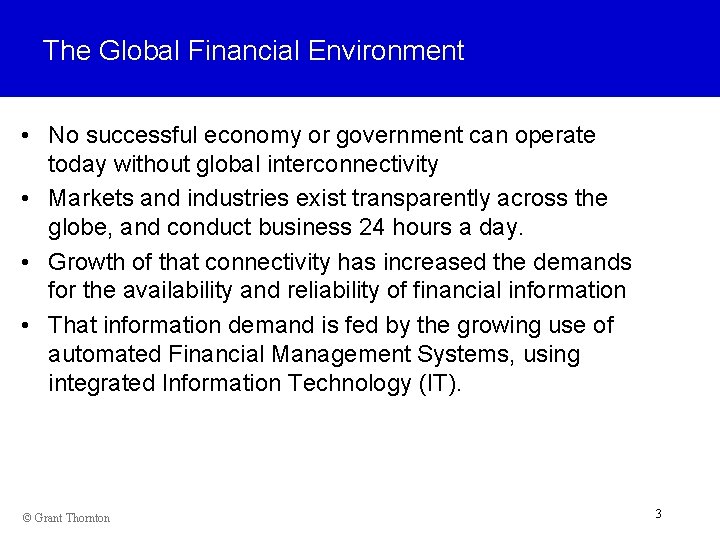 The Global Financial Environment

• No successful economy or government can operate today without global interconnectivity
• Markets and industries exist transparently across the globe, and conduct business 24 hours a day.
• Growth of that connectivity has increased the demands for the availability and reliability of financial information
• That information demand is fed by the growing use of automated Financial Management Systems, using integrated Information Technology (IT).

© Grant Thornton

3